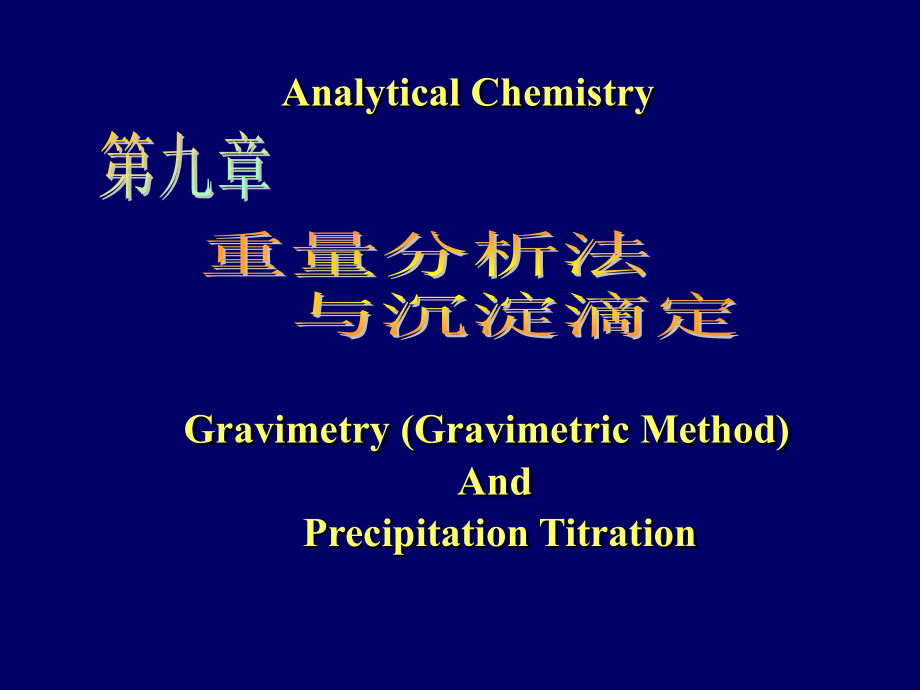 Analytical Chemistry

第九章

重量分析法
与沉淀滴定

Gravimetry (Gravimetric Method)
And
Precipitation Titration